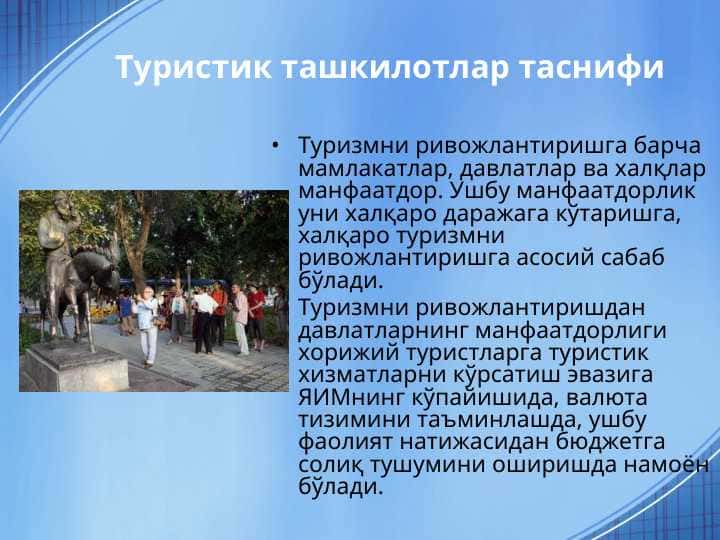 Туристик ташкилотлар таснифи

• Туризмни ривожлантиришга барча мамлакатлар, давлатлар ва халқлар манфаатдор. Ушбу манфаатдорлик уни халқаро даражага кўтаришга, халқаро туризмни ривожлантиришга асосий сабаб бўлади.

Туризмни ривожлантиришдан давлатларнинг манфаатдорлиги хорижий туристларга туристик хизматларни кўрсатиш эвазига ЯИМнинг кўпайишида, валюта тизимини таъминлашда, ушбу фаолият натижасидан бюджетга солиқ тушумини оширишда намоён бўлади.